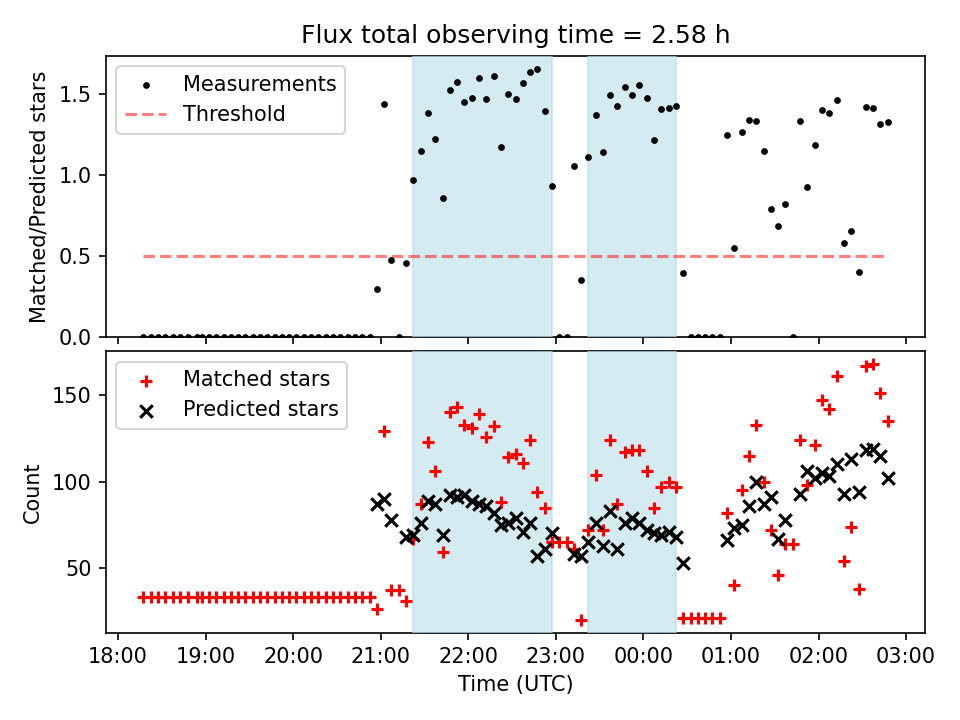 Flux total observing time = 2.58 h

Measurements
Threshold

Matched/Predicted stars

1.5
1.0
0.5
0.0

Matched stars
Predicted stars

Count

150
100
50

18:00 19:00 20:00 21:00 22:00 23:00 00:00 01:00 02:00 03:00

Time (UTC)